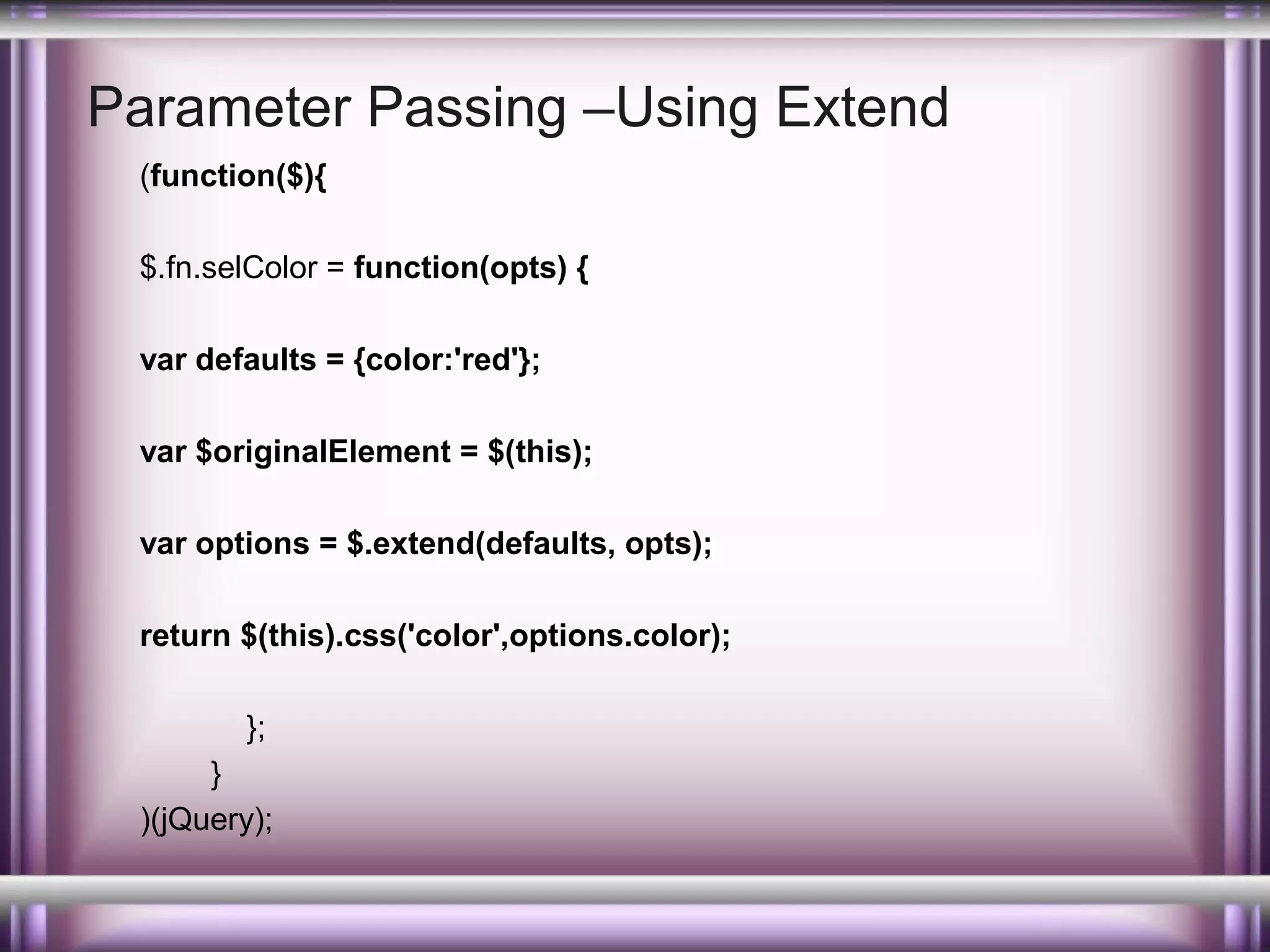 Parameter Passing –Using Extend

(function($){

$.fn.selColor = function(opts) {

var defaults = {color:'red'};

var $originalElement = $(this);

var options = $.extend(defaults, opts);

return $(this).css('color',options.color);

};
}
)(jQuery);